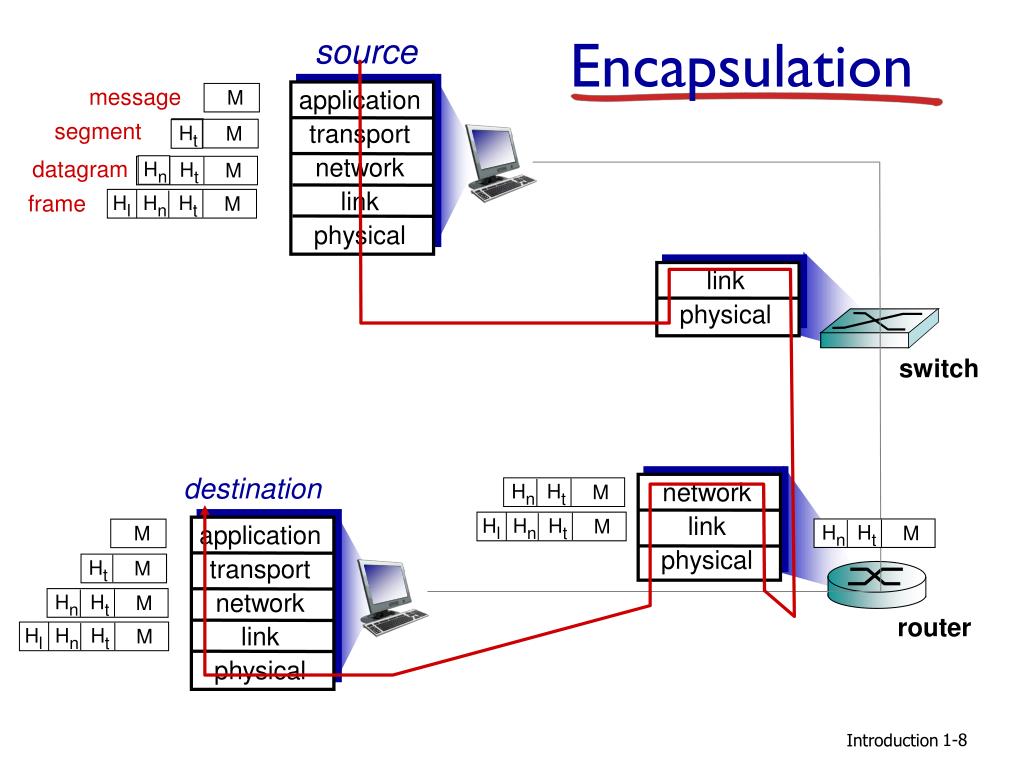 source

Encapsulation

message M
segment $H_t$ M
datagram $H_n$ $H_t$ M
frame $H_l$ $H_n$ $H_t$ M

application
transport
network
link
physical

link
physical

switch

destination

M
$H_t$ M
$H_n$ $H_t$ M
$H_l$ $H_n$ $H_t$ M

application
transport
network
link
physical

$H_n$ $H_t$ M
$H_l$ $H_n$ $H_t$ M

network
link
physical

$H_n$ $H_t$ M

router

Introduction 1-8